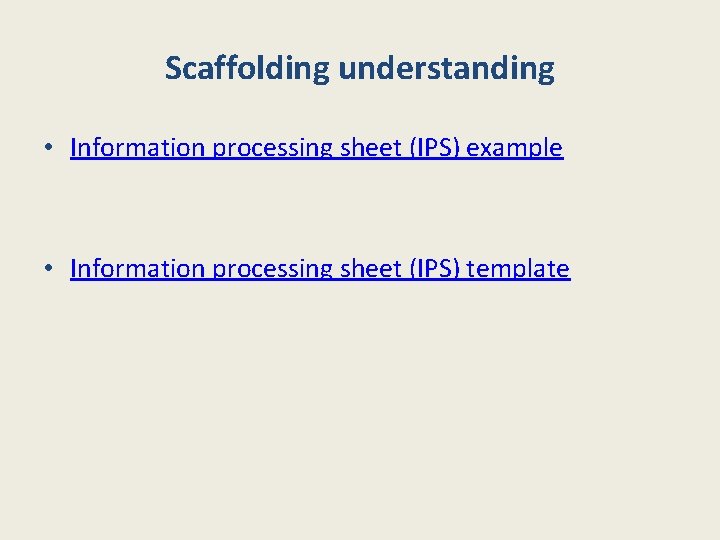 Scaffolding understanding

• Information processing sheet (IPS) example

• Information processing sheet (IPS) template